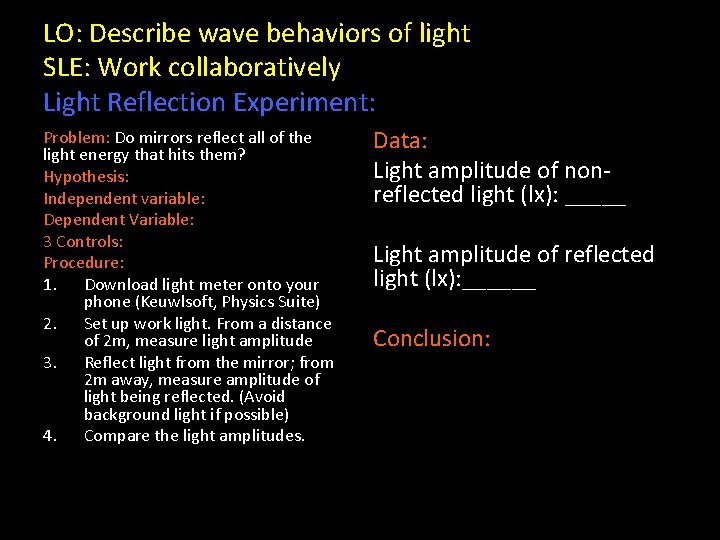 LO: Describe wave behaviors of light
SLE: Work collaboratively
Light Reflection Experiment:

Problem: Do mirrors reflect all of the light energy that hits them?
Hypothesis:
Independent variable:
Dependent Variable:
3 Controls:
Procedure:
1. Download light meter onto your phone (Keuwlsoft, Physics Suite)
2. Set up work light. From a distance of 2m, measure light amplitude
3. Reflect light from the mirror; from 2m away, measure amplitude of light being reflected. (Avoid background light if possible)
4. Compare the light amplitudes.

Data:
Light amplitude of non-reflected light (lx): _____

Light amplitude of reflected light (lx):______

Conclusion: